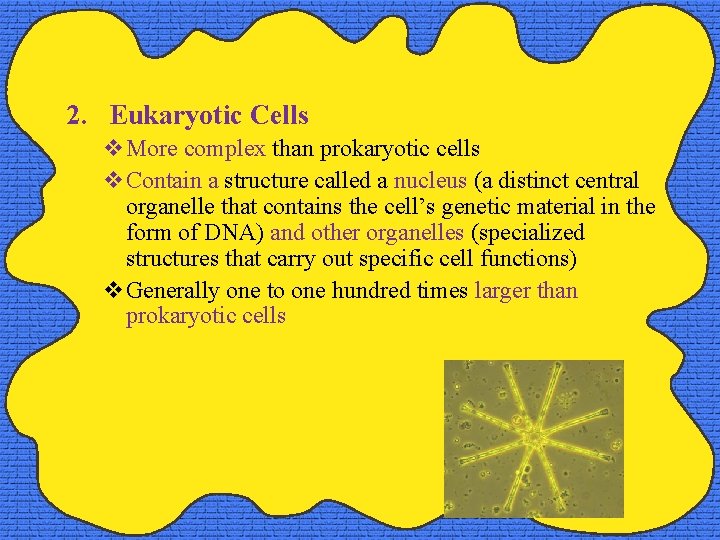 2. Eukaryotic Cells

❖ More complex than prokaryotic cells

❖ Contain a structure called a nucleus (a distinct central organelle that contains the cell's genetic material in the form of DNA) and other organelles (specialized structures that carry out specific cell functions)

❖ Generally one to one hundred times larger than prokaryotic cells